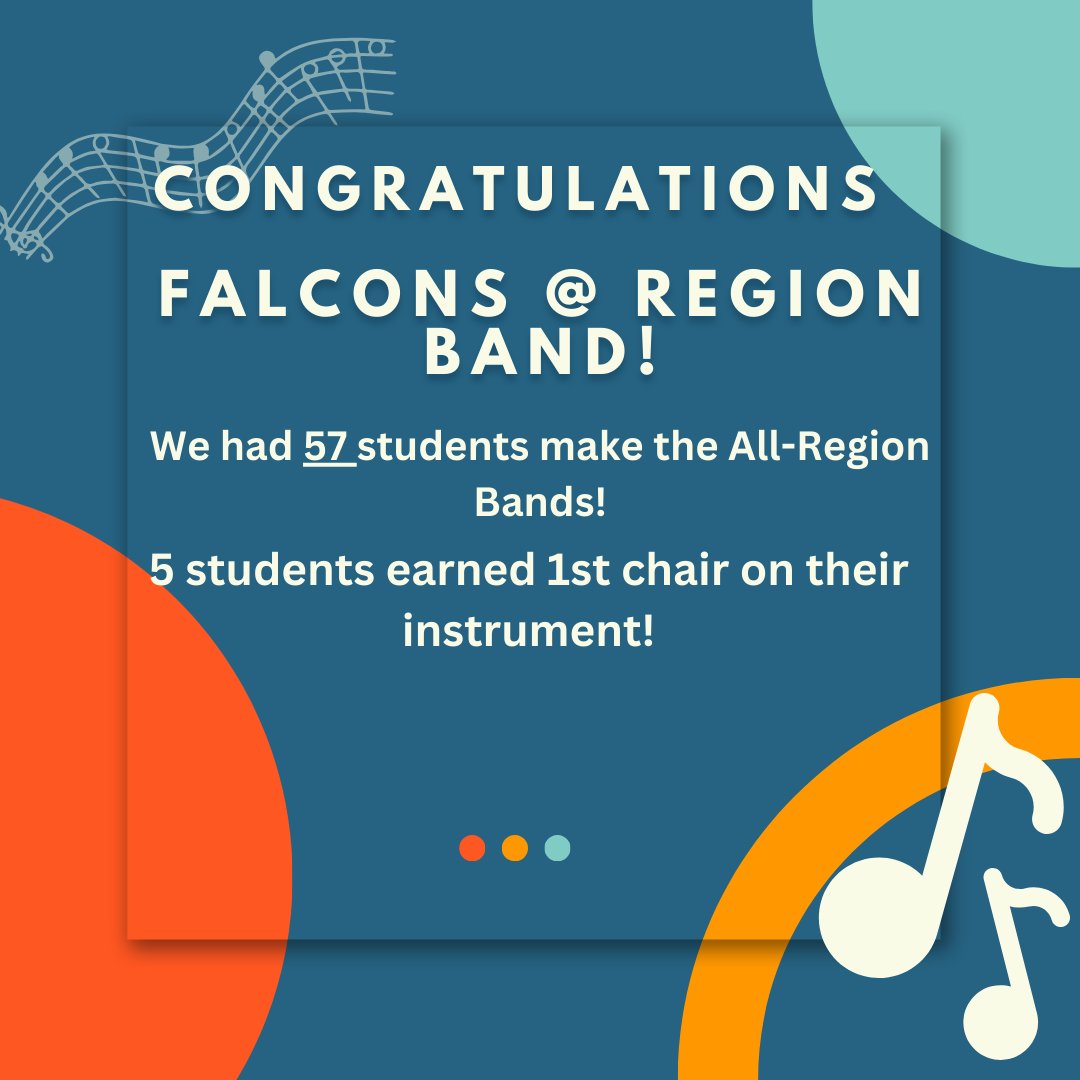 CONGRATULATIONS

FALCONS @ REGION BAND!

We had 57 students make the All-Region Bands!

5 students earned 1st chair on their instrument!